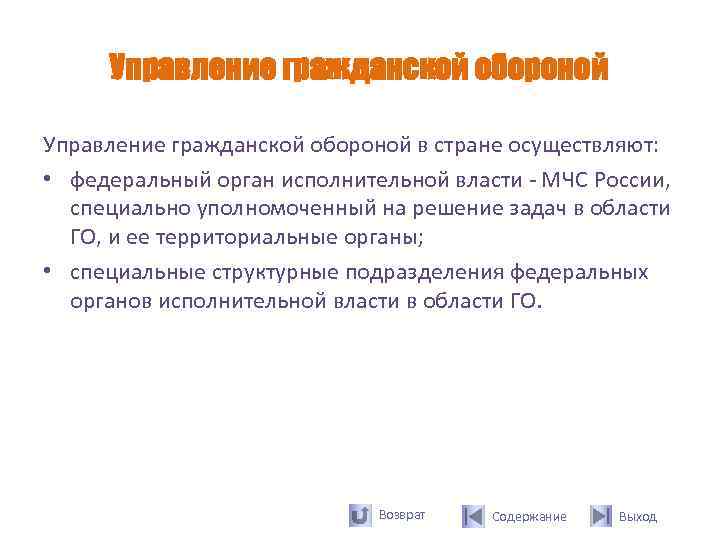 Управление гражданской обороной

Управление гражданской обороной в стране осуществляют:

• федеральный орган исполнительной власти - МЧС России, специально уполномоченный на решение задач в области ГО, и ее территориальные органы;

• специальные структурные подразделения федеральных органов исполнительной власти в области ГО.

Возврат Содержание Выход